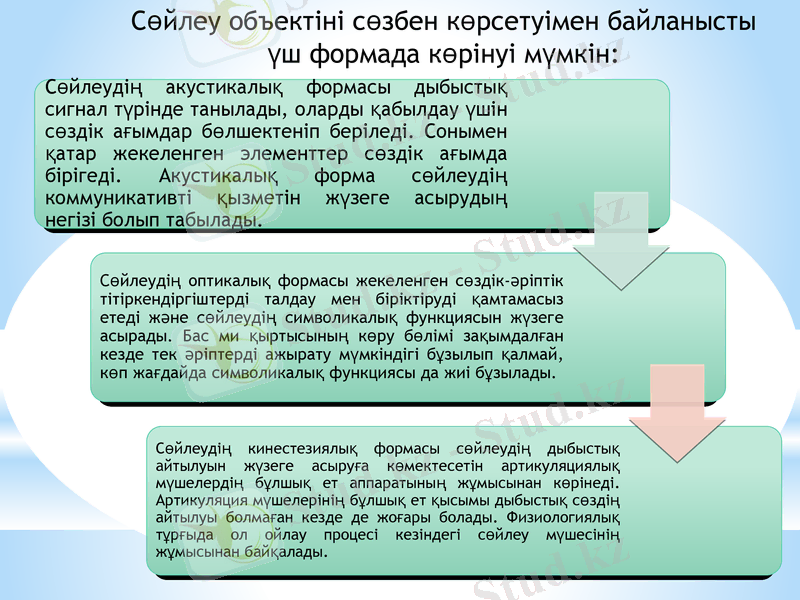 Сөйлеу объектіні сөзбен көрсетуімен байланысты үш формада көрінуі мүмкін:

Сөйлеудің акустикалық формасы дыбыстық сигнал түрінде танылады, оларды қабылдау үшін сөздік ағымдар бөлшектеніп беріледі. Сонымен қатар жекеленген элементтер сөздік ағымда бірігеді. Акустикалық форма сөйлеудің коммуникативті қызметін жүзеге асырудың негізі болып табылады.

Сөйлеудің оптикалық формасы жекеленген сөздік-әріптік тітіркендіргіштерді талдау мен біріктіруді қамтамасыз етеді және сөйлеудің символикалық функциясын жүзеге асырады. Бас ми қыртысының көру бөлімі зақымдалған кезде тек әріптерді ажырату мүмкіндігі бұзылып қалмай, көп жағдайда символикалық функциясы да жиі бұзылады.

Сөйлеудің кинестезиялық формасы сөйлеудің дыбыстық айтылуын жүзеге асыруға көмектесетін артикуляциялық мүшелердің бұлшық ет аппаратының жұмысынан көрінеді. Артикуляция мүшелерінің бұлшық ет қысымы дыбыстық сөздің айтылуы болмаған кезде де жоғары болады. Физиологиялық тұрғыда ол ойлау процесі кезіндегі сөйлеу мүшесінің жұмысынан байқалады.

Stud.kz